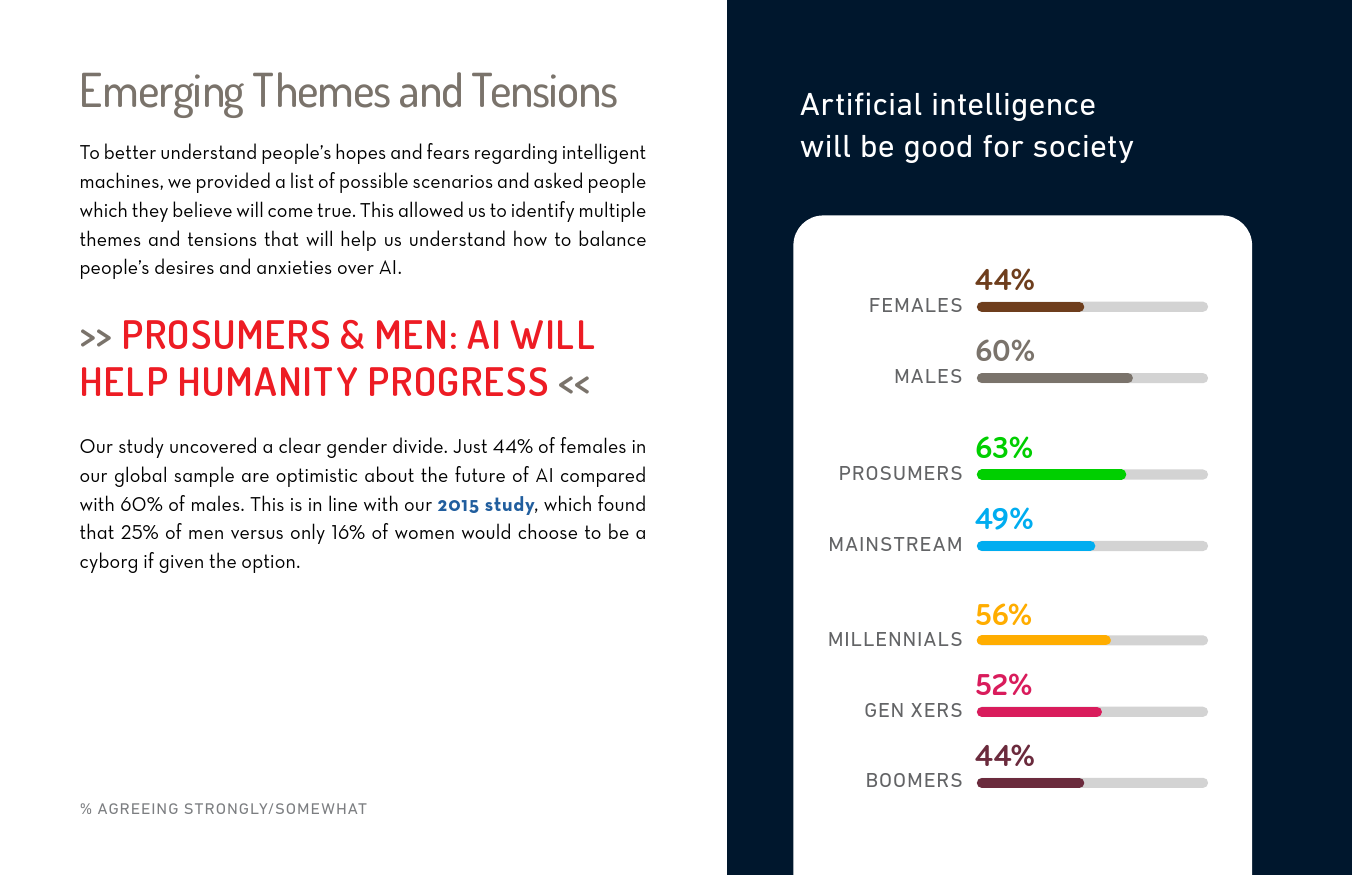 Emerging Themes and Tensions

To better understand people's hopes and fears regarding intelligent machines, we provided a list of possible scenarios and asked people which they believe will come true. This allowed us to identify multiple themes and tensions that will help us understand how to balance people's desires and anxieties over AI.

>> PROSUMERS & MEN: AI WILL HELP HUMANITY PROGRESS <<

Our study uncovered a clear gender divide. Just 44% of females in our global sample are optimistic about the future of AI compared with 60% of males. This is in line with our 2015 study, which found that 25% of men versus only 16% of women would choose to be a cyborg if given the option.

% AGREEING STRONGLY/SOMEWHAT

Artificial intelligence will be good for society

FEMALES 44%
MALES 60%
PROSUMERS 63%
MAINSTREAM 49%
MILLENNIALS 56%
GEN XERS 52%
BOOMERS 44%